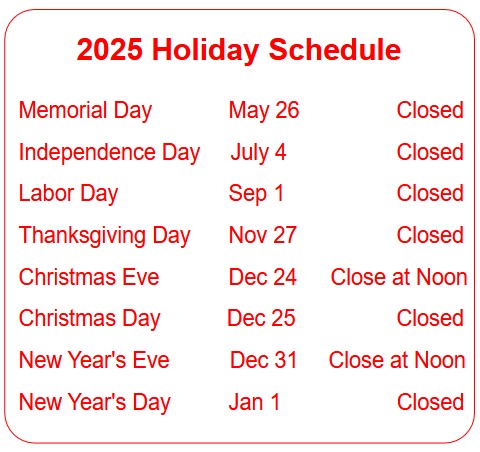 2025 Holiday Schedule

| | | |
|---|---|---|
| Memorial Day | May 26 | Closed |
| Independence Day | July 4 | Closed |
| Labor Day | Sep 1 | Closed |
| Thanksgiving Day | Nov 27 | Closed |
| Christmas Eve | Dec 24 | Close at Noon |
| Christmas Day | Dec 25 | Closed |
| New Year's Eve | Dec 31 | Close at Noon |
| New Year's Day | Jan 1 | Closed |